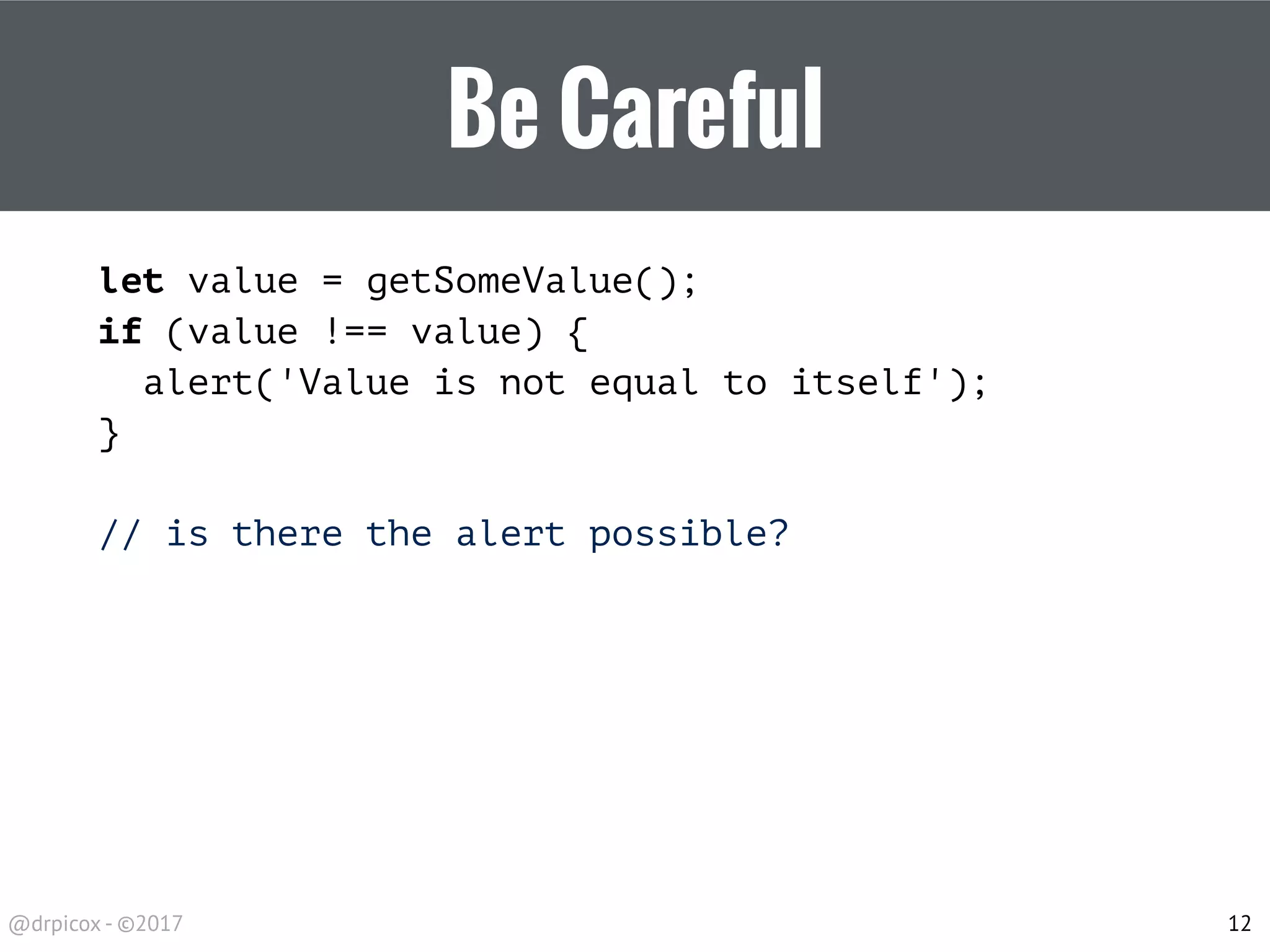 Be Careful

let value = getSomeValue();
if (value !== value) {
  alert('Value is not equal to itself');
}

// is there the alert possible?

@drpicox - ©2017

12